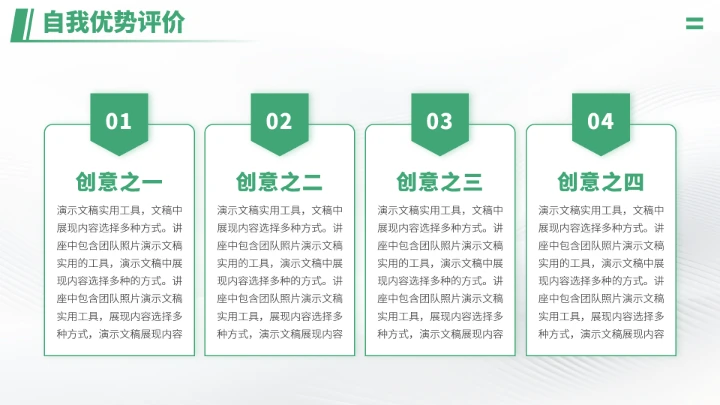 自我优势评价

01

创意之一

演示文稿实用工具，文稿中展现内容选择多种方式。讲座中包含团队照片演示文稿实用的工具，演示文稿中展现内容选择多种的方式。讲座中包含团队照片演示文稿实用工具，展现内容选择多种方式，演示文稿展现内容

02

创意之二

演示文稿实用工具，文稿中展现内容选择多种方式。讲座中包含团队照片演示文稿实用的工具，演示文稿中展现内容选择多种的方式。讲座中包含团队照片演示文稿实用工具，展现内容选择多种方式，演示文稿展现内容

03

创意之三

演示文稿实用工具，文稿中展现内容选择多种方式。讲座中包含团队照片演示文稿实用的工具，演示文稿中展现内容选择多种的方式。讲座中包含团队照片演示文稿实用工具，展现内容选择多种方式，演示文稿展现内容

04

创意之四

演示文稿实用工具，文稿中展现内容选择多种方式。讲座中包含团队照片演示文稿实用的工具，演示文稿中展现内容选择多种的方式。讲座中包含团队照片演示文稿实用工具，展现内容选择多种方式，演示文稿展现内容